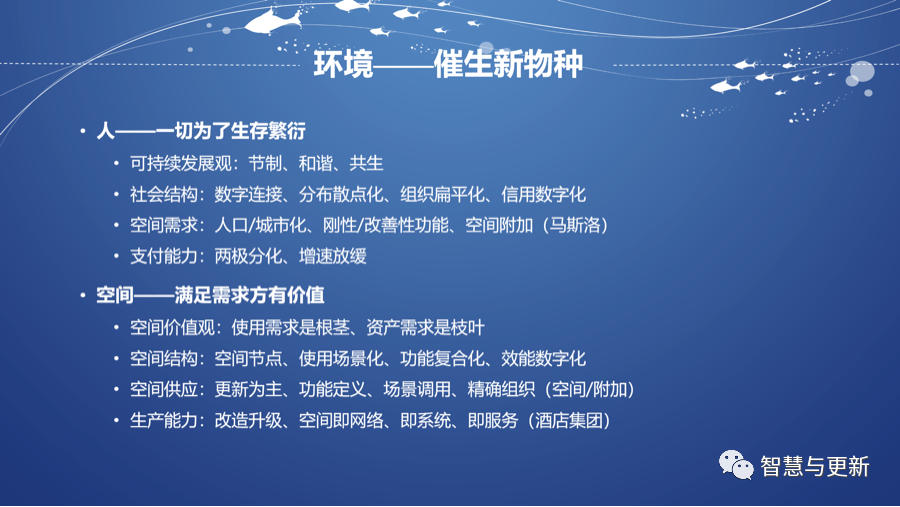 环境——催生新物种

• 人——一切为了生存繁衍
  • 可持续发展观：节制、和谐、共生
  • 社会结构：数字连接、分布散点化、组织扁平化、信用数字化
  • 空间需求：人口/城市化、刚性/改善性功能、空间附加（马斯洛）
  • 支付能力：两极分化、增速放缓

• 空间——满足需求方有价值
  • 空间价值观：使用需求是根茎、资产需求是枝叶
  • 空间结构：空间节点、使用场景化、功能复合化、效能数字化
  • 空间供应：更新为主、功能定义、场景调用、精确组织（空间/附加）
  • 生产能力：改造升级、空间即网络、即系统、即服务（酒店集团）

智慧与更新